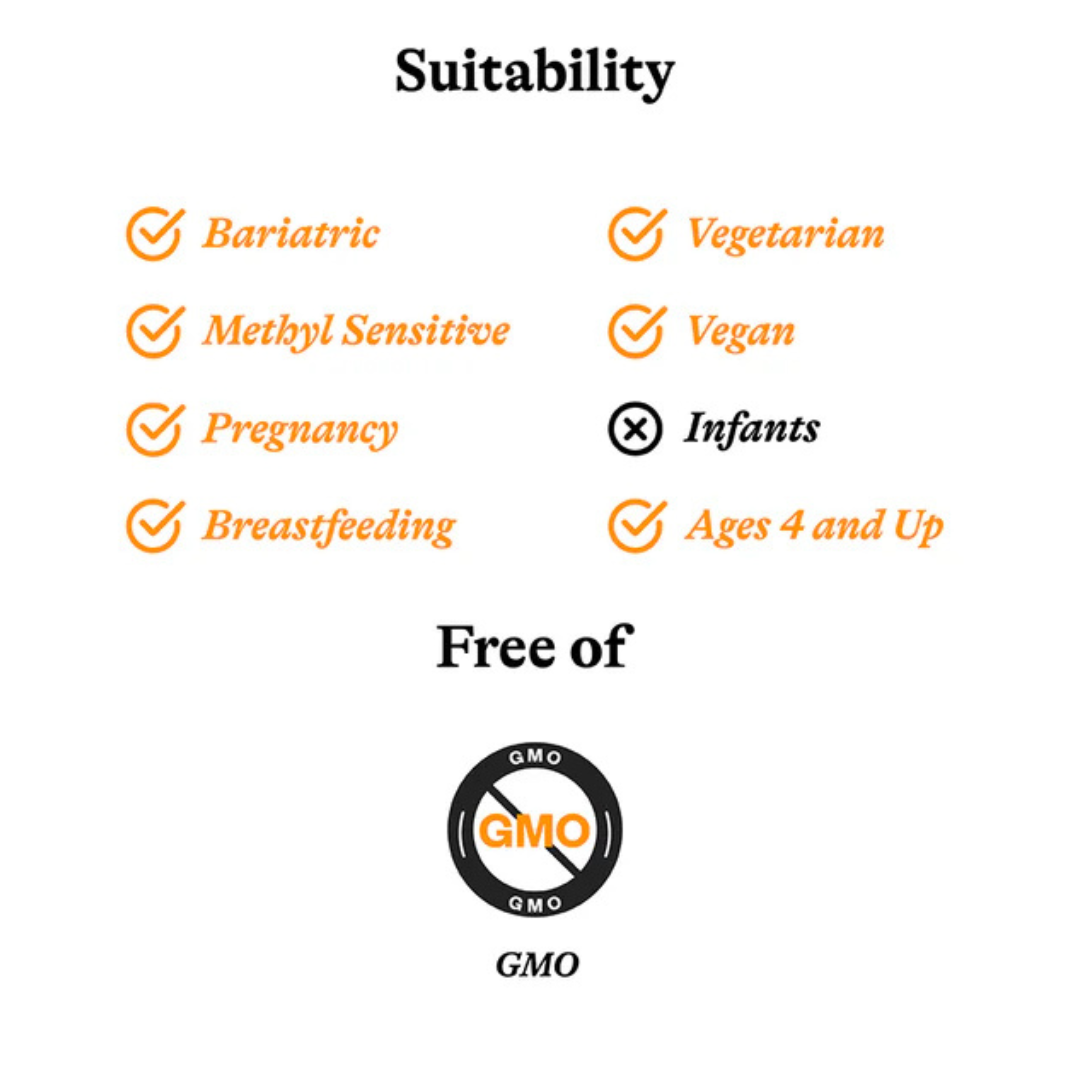 Suitability

Bariatric
Methyl Sensitive
Pregnancy
Breastfeeding

Vegetarian
Vegan
Infants
Ages 4 and Up

Free of

GMO
GMO
GMO

GMO